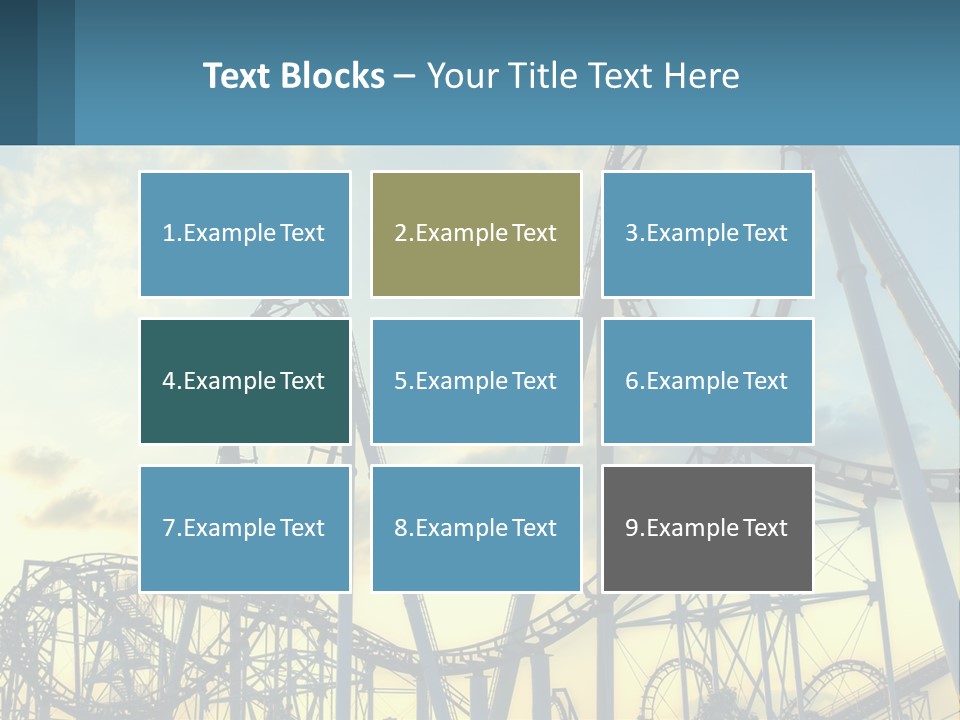 Text Blocks – Your Title Text Here

1.Example Text

2.Example Text

3.Example Text

4.Example Text

5.Example Text

6.Example Text

7.Example Text

8.Example Text

9.Example Text